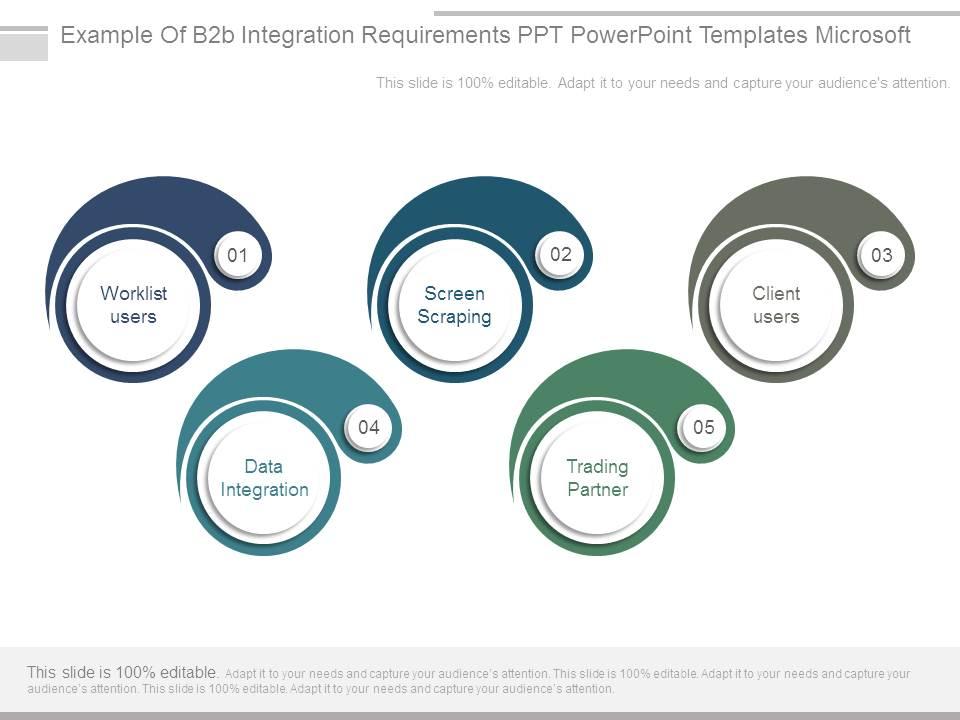 Example Of B2b Integration Requirements PPT PowerPoint Templates Microsoft

This slide is 100% editable. Adapt it to your needs and capture your audience's attention.

01
Worklist users

02
Screen Scraping

03
Client users

04
Data Integration

05
Trading Partner

This slide is 100% editable. Adapt it to your needs and capture your audience's attention. This slide is 100% editable. Adapt it to your needs and capture your audience's attention. This slide is 100% editable. Adapt it to your needs and capture your audience's attention.